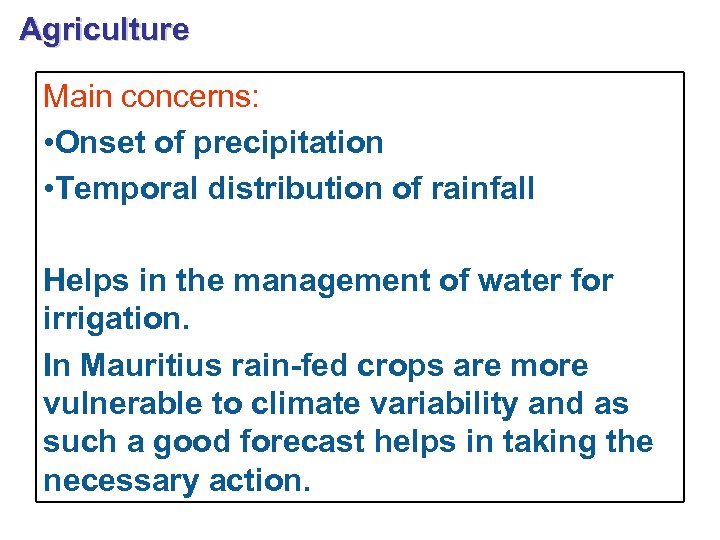 Agriculture

Main concerns:
•Onset of precipitation
•Temporal distribution of rainfall

Helps in the management of water for irrigation.

In Mauritius rain-fed crops are more vulnerable to climate variability and as such a good forecast helps in taking the necessary action.